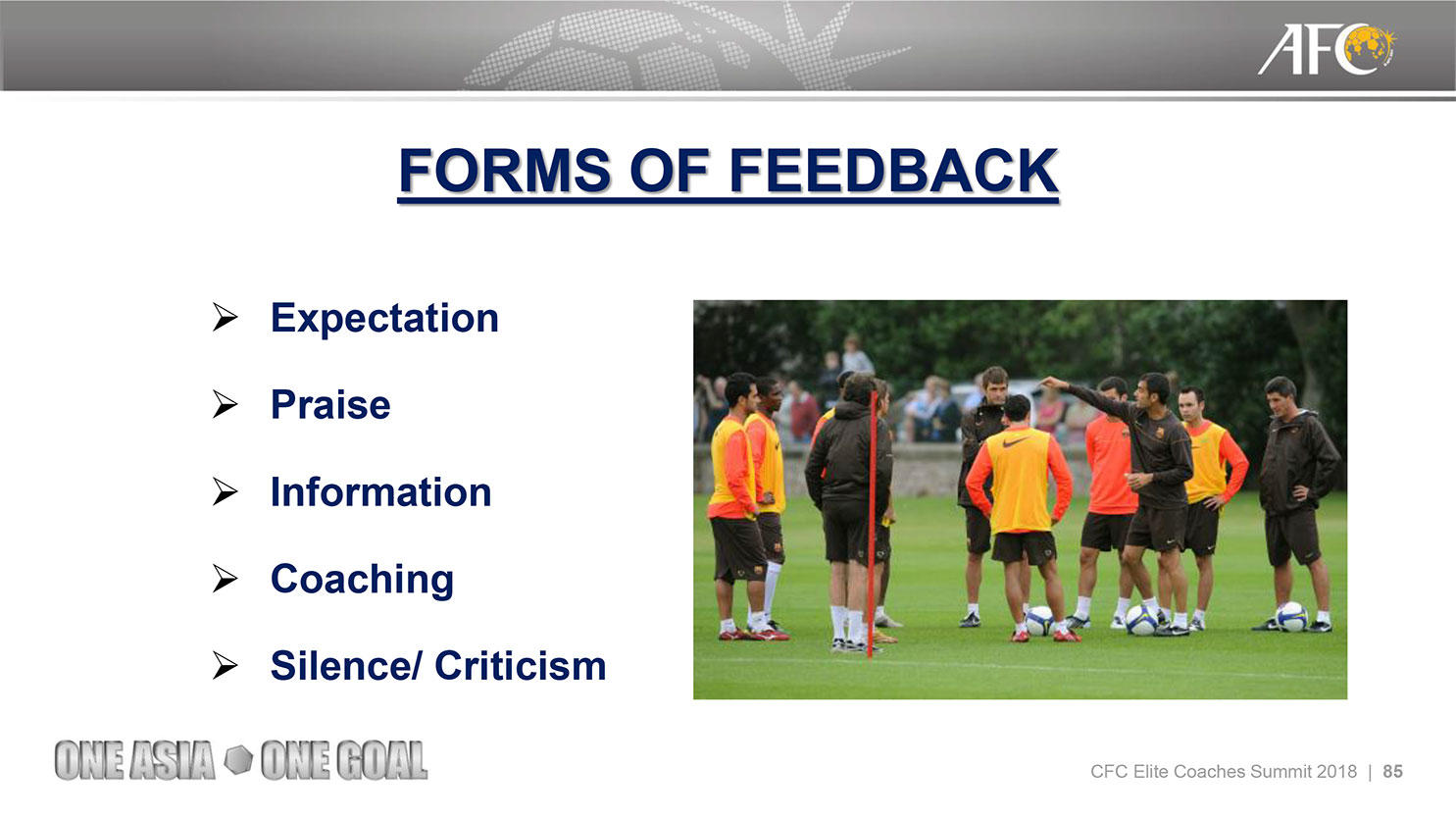 AFC

FORMS OF FEEDBACK

➢ Expectation

➢ Praise

➢ Information

➢ Coaching

➢ Silence/ Criticism

ONE ASIA ONE GOAL

CFC Elite Coaches Summit 2018 | 85